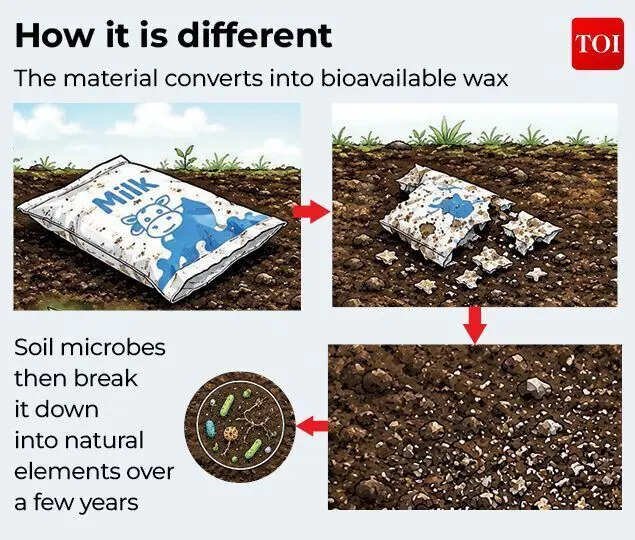 How it is different

TOI

The material converts into bioavailable wax

Milk

Soil microbes then break it down into natural elements over a few years